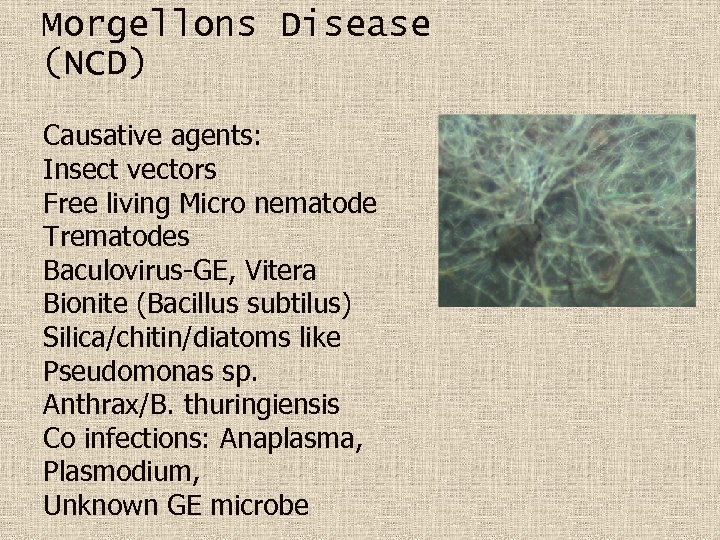 Morgellons Disease (NCD)

Causative agents:
Insect vectors
Free living Micro nematode
Trematodes
Baculovirus-GE, Vitera
Bionite (Bacillus subtilus)
Silica/chitin/diatoms like
Pseudomonas sp.
Anthrax/B. thuringiensis
Co infections: Anaplasma, Plasmodium,
Unknown GE microbe